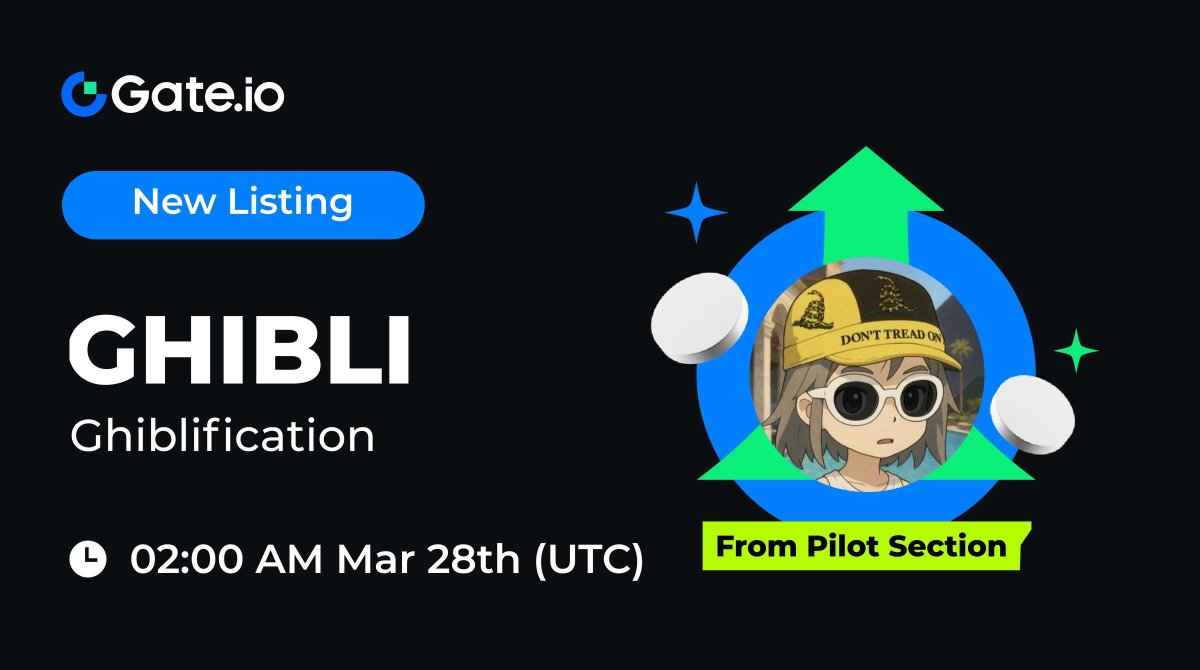 Gate.io

New Listing

GHIBLI

Ghiblification

02:00 AM Mar 28th (UTC)

DON'T TREAD ON

From Pilot Section